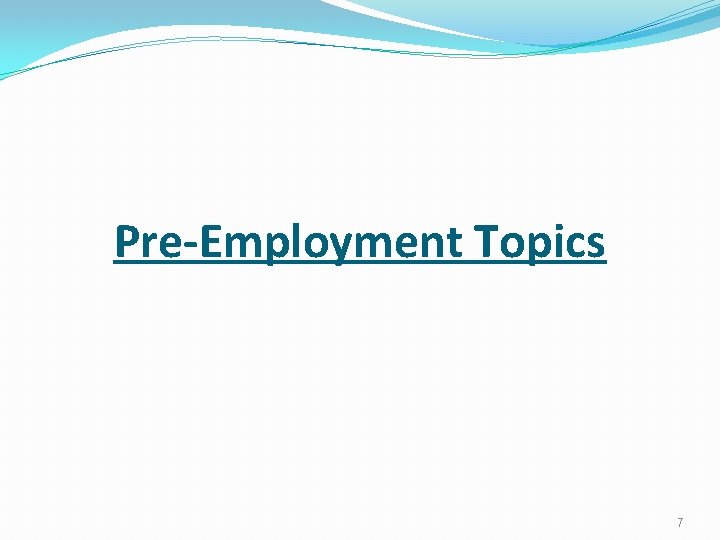 Pre-Employment Topics

7